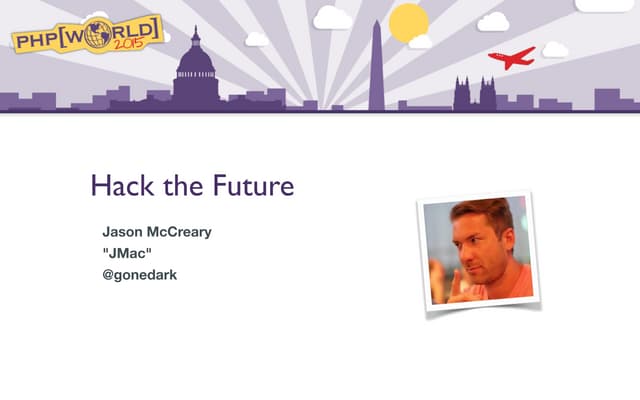 PHP[WORLD] 2015

Hack the Future

Jason McCreary
"JMac"
@gonedark